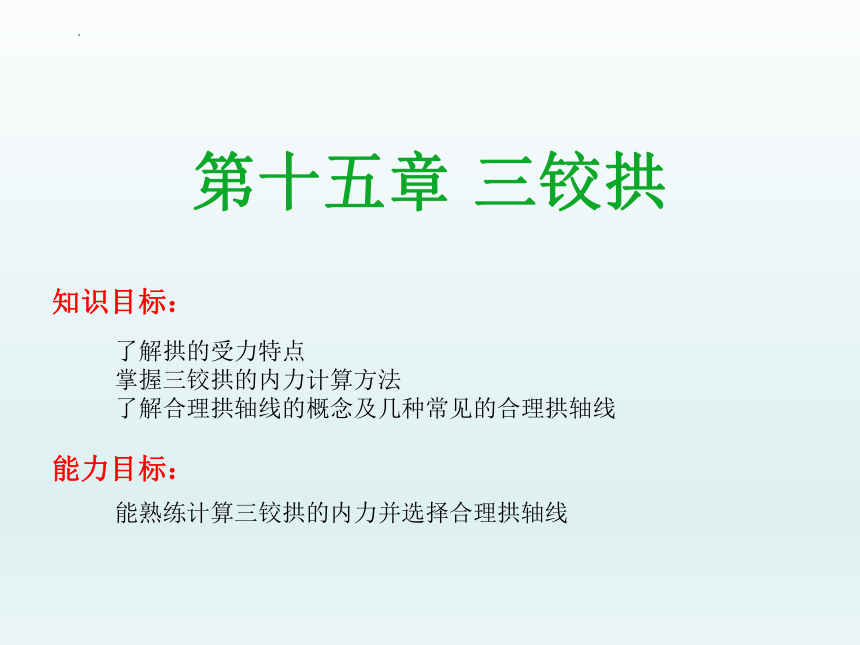 第十五章 三铰拱

知识目标：

了解拱的受力特点
掌握三铰拱的内力计算方法
了解合理拱轴线的概念及几种常见的合理拱轴线

能力目标：

能熟练计算三铰拱的内力并选择合理拱轴线